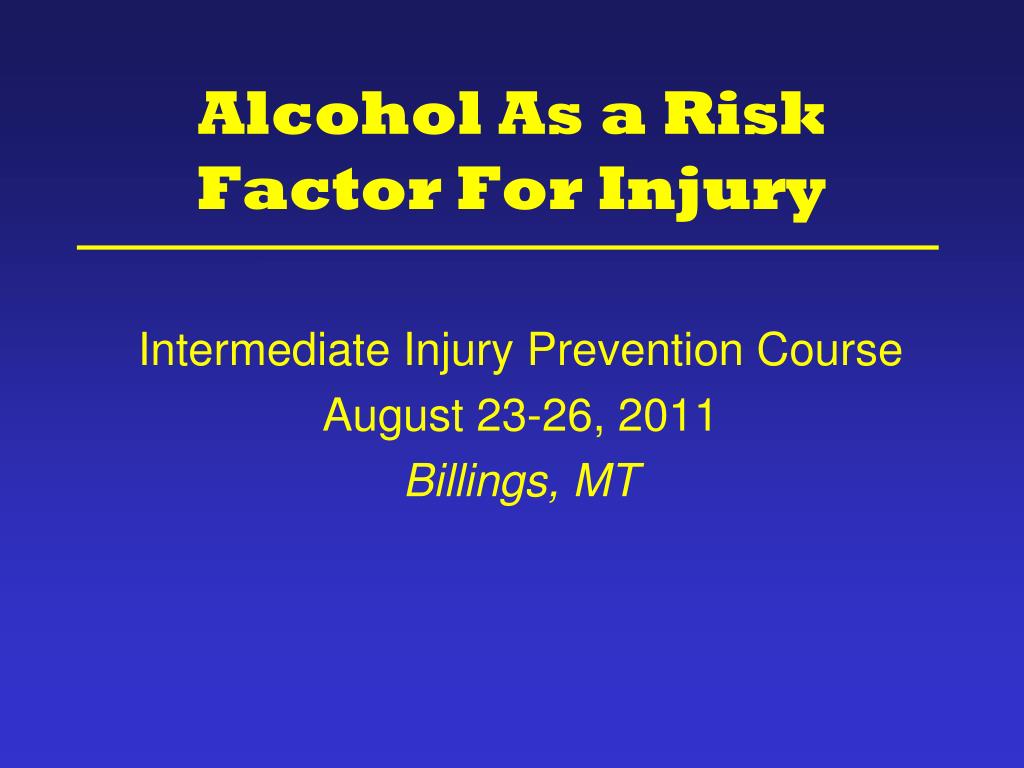 Alcohol As a Risk Factor For Injury

Intermediate Injury Prevention Course
August 23-26, 2011
Billings, MT